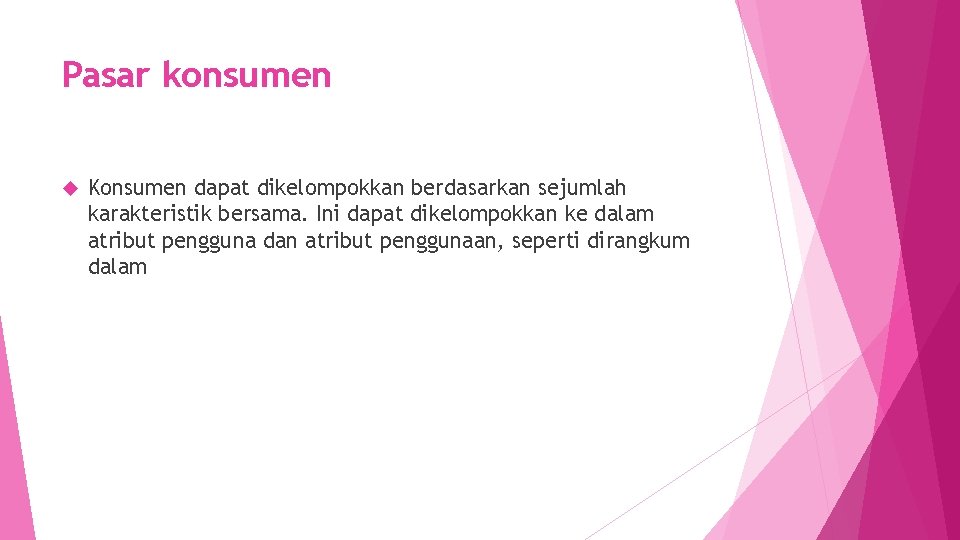 Pasar konsumen

Konsumen dapat dikelompokkan berdasarkan sejumlah karakteristik bersama. Ini dapat dikelompokkan ke dalam atribut pengguna dan atribut penggunaan, seperti dirangkum dalam